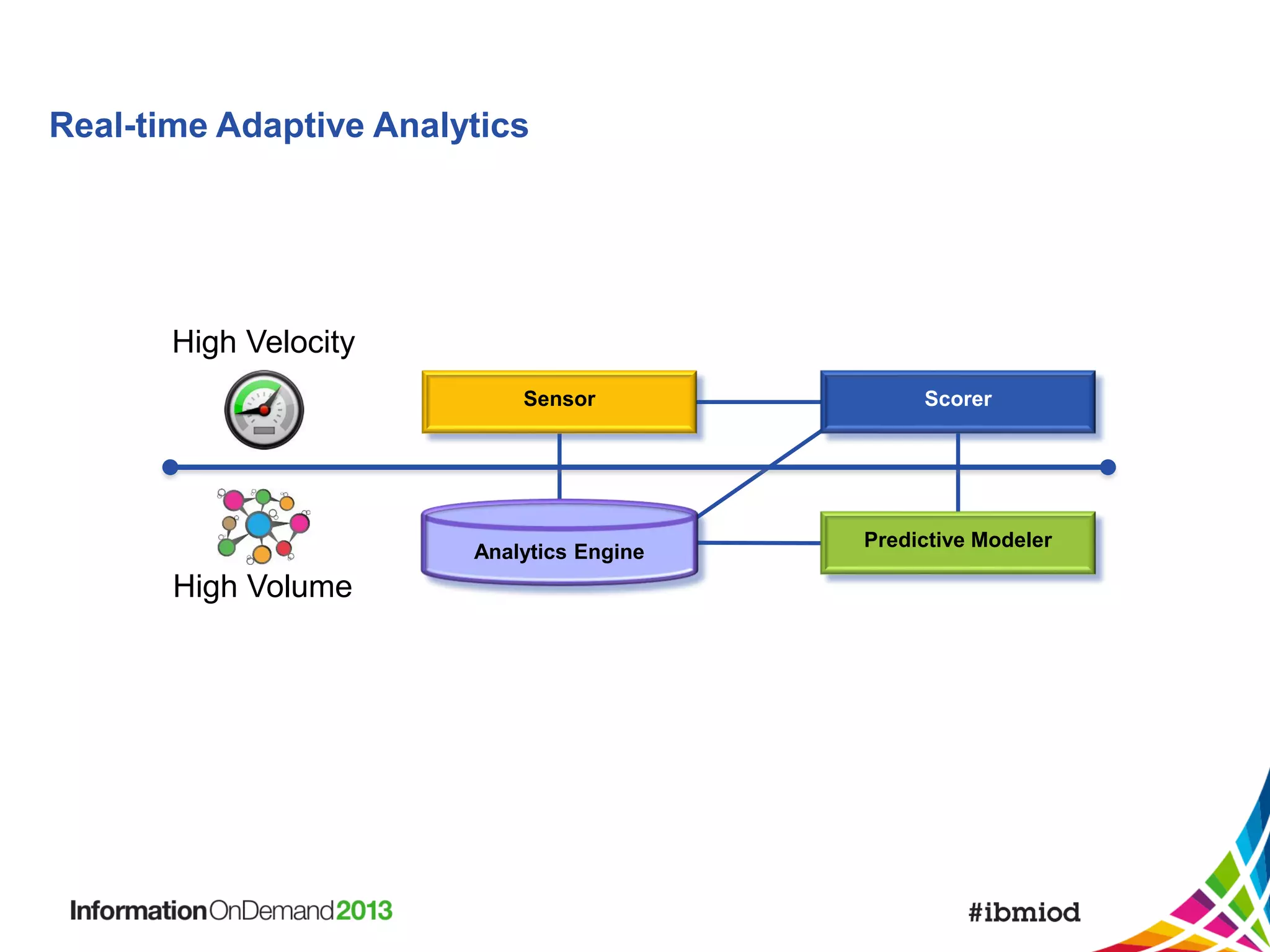 Real-time Adaptive Analytics

High Velocity

Sensor

Scorer

Analytics Engine

Predictive Modeler

High Volume

InformationOnDemand2013

#ibmiod